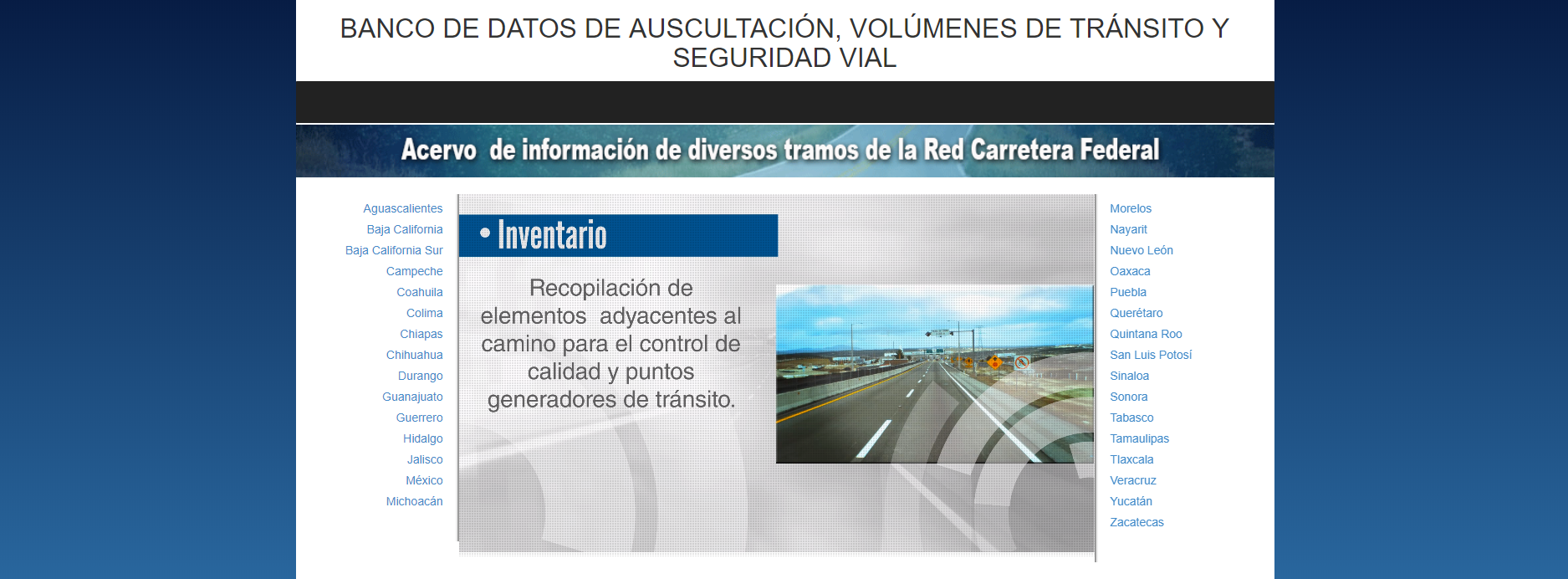 BANCO DE DATOS DE AUSCULTACIÓN, VOLÚMENES DE TRÁNSITO Y SEGURIDAD VIAL

Acervo de información de diversos tramos de la Red Carretera Federal

Aguascalientes
Baja California
Baja California Sur
Campeche
Coahuila
Colima
Chiapas
Chihuahua
Durango
Guanajuato
Guerrero
Hidalgo
Jalisco
México
Michoacán

• Inventario

Recopilación de elementos adyacentes al camino para el control de calidad y puntos generadores de tránsito.

Morelos
Nayarit
Nuevo León
Oaxaca
Puebla
Querétaro
Quintana Roo
San Luis Potosí
Sinaloa
Sonora
Tabasco
Tamaulipas
Tlaxcala
Veracruz
Yucatán
Zacatecas